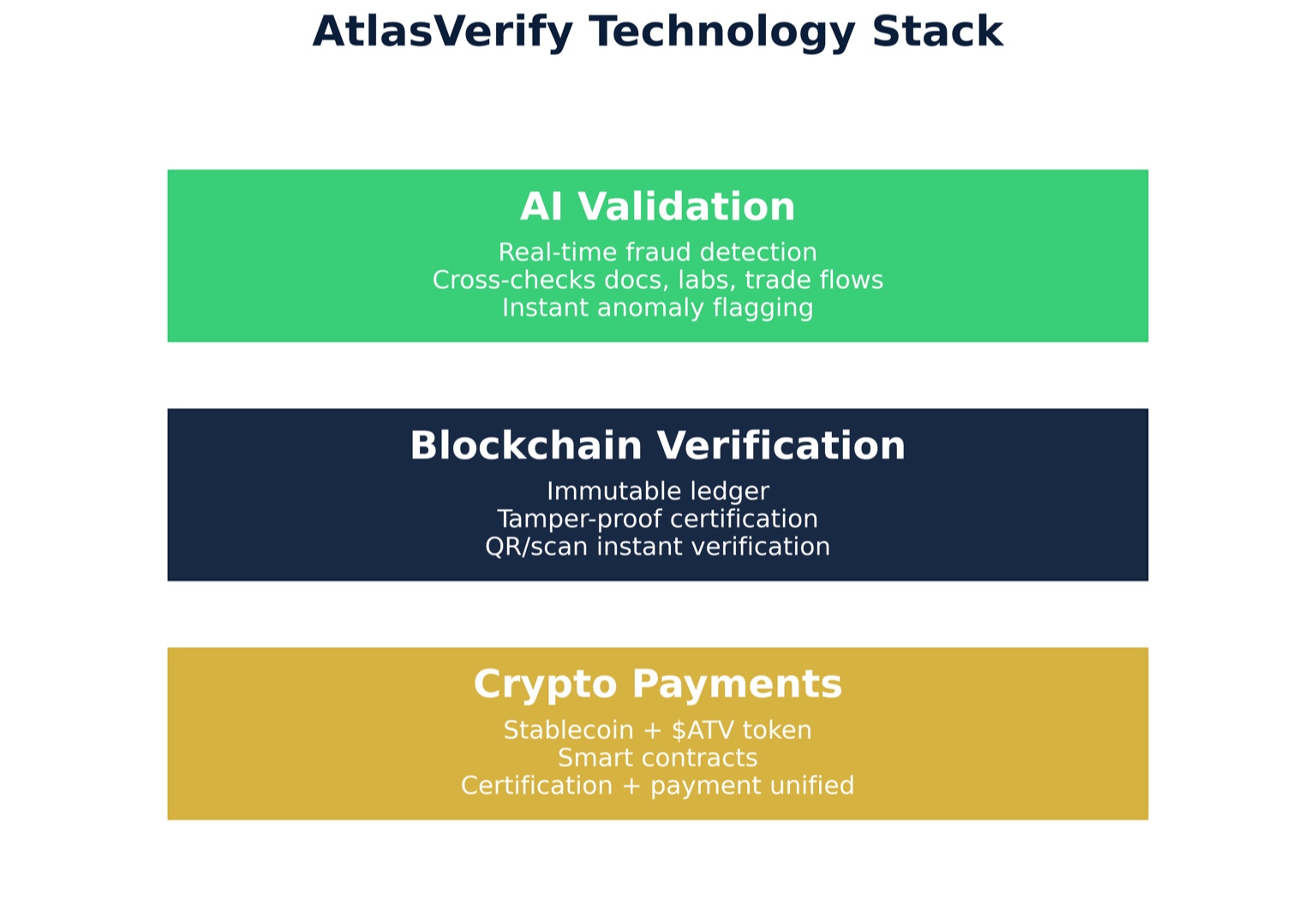 AtlasVerify Technology Stack

AI Validation

Real-time fraud detection
Cross-checks docs, labs, trade flows
Instant anomaly flagging

Blockchain Verification

Immutable ledger
Tamper-proof certification
QR/scan instant verification

Crypto Payments

Stablecoin + \$ATV token
Smart contracts
Certification + payment unified